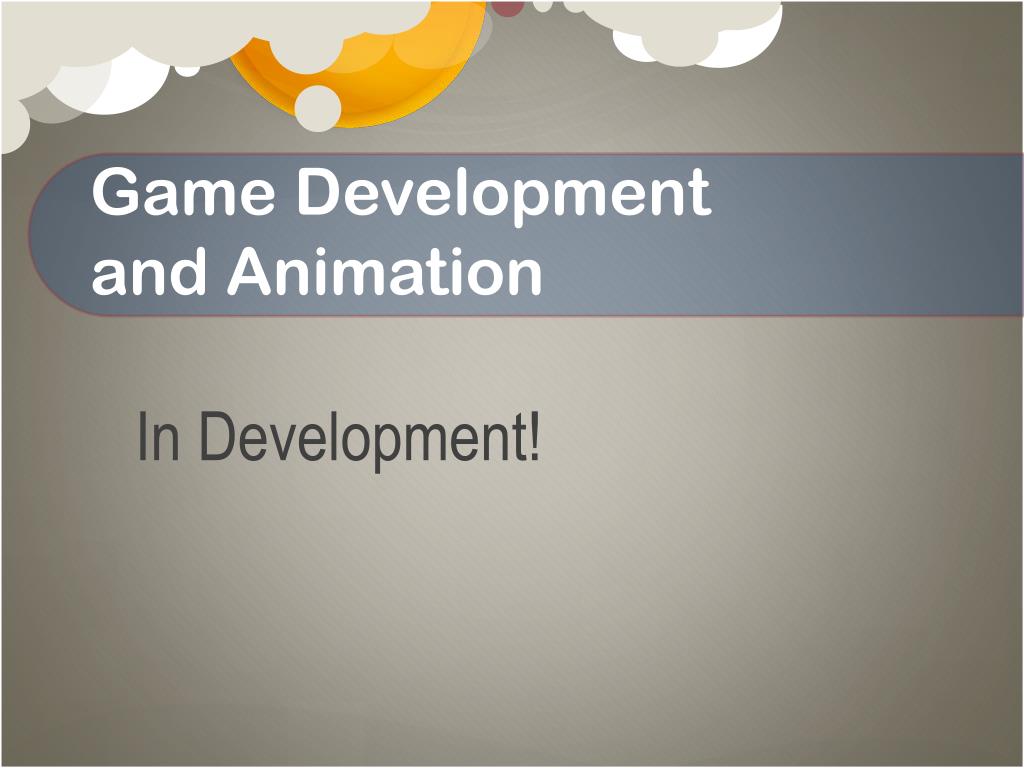 Game Development and Animation

In Development!